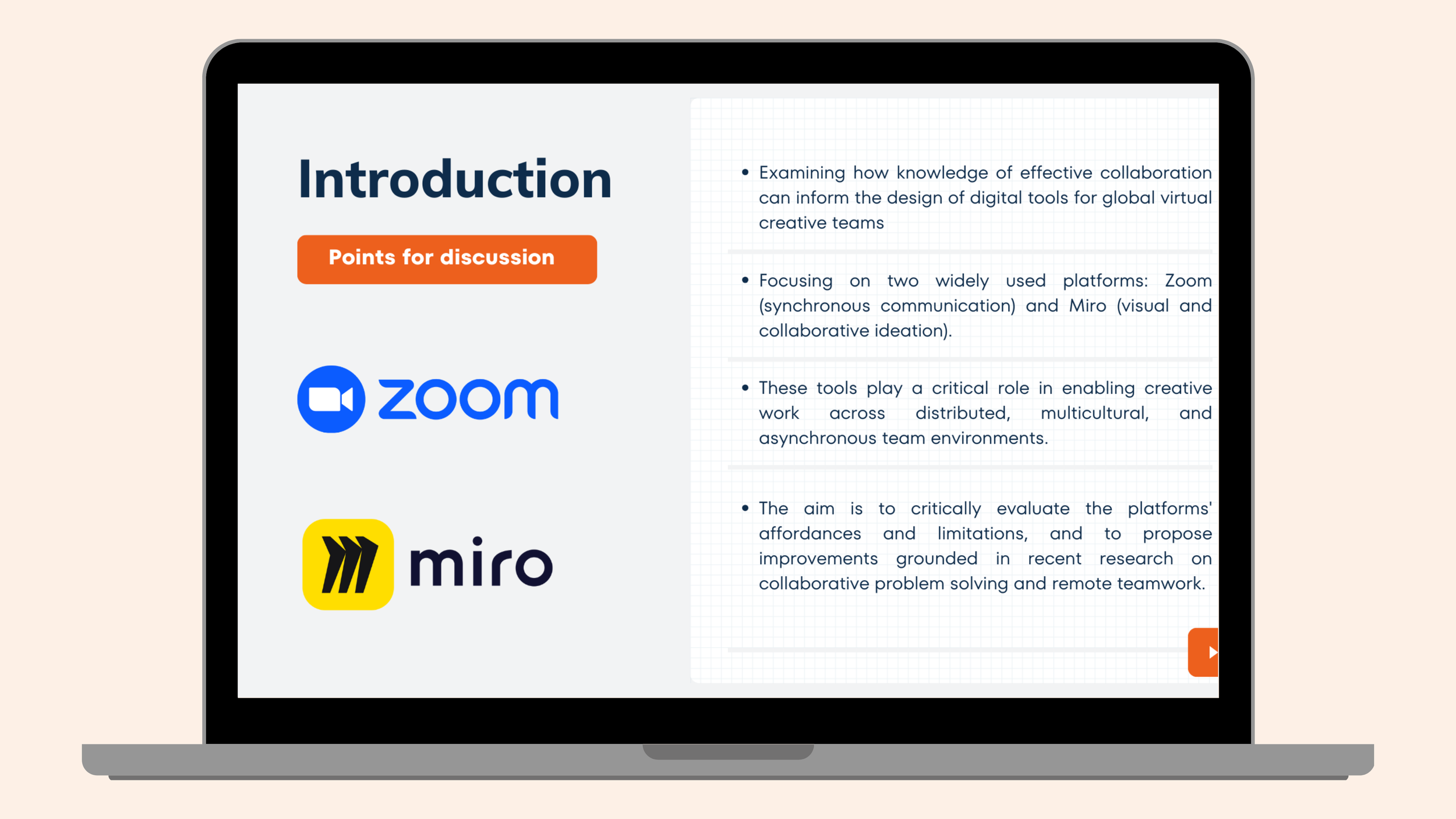 Introduction

Points for discussion

zoom

miro

• Examining how knowledge of effective collaboration can inform the design of digital tools for global virtual creative teams

• Focusing on two widely used platforms: Zoom (synchronous communication) and Miro (visual and collaborative ideation).

• These tools play a critical role in enabling creative work across distributed, multicultural, and asynchronous team environments.

• The aim is to critically evaluate the platforms' affordances and limitations, and to propose improvements grounded in recent research on collaborative problem solving and remote teamwork.